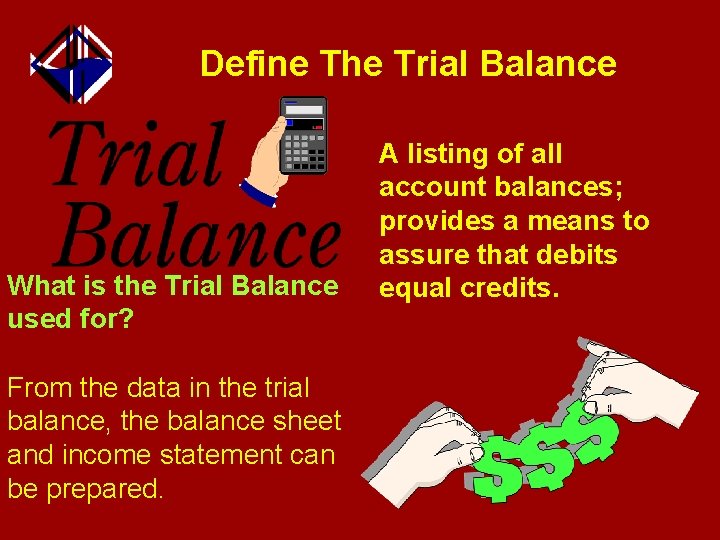 Define The Trial Balance

Trial Balance

A listing of all account balances; provides a means to assure that debits equal credits.

What is the Trial Balance used for?

From the data in the trial balance, the balance sheet and income statement can be prepared.

$$$